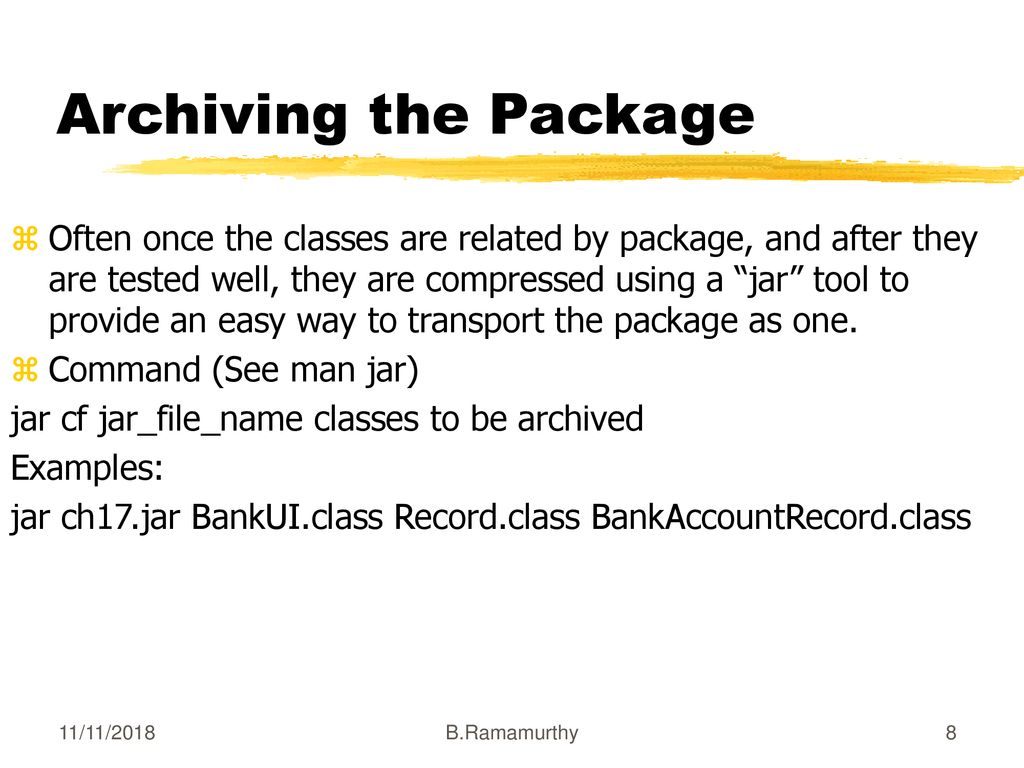 Archiving the Package

Often once the classes are related by package, and after they are tested well, they are compressed using a “jar” tool to provide an easy way to transport the package as one.

Command (See man jar)

jar cf jar_file_name classes to be archived

Examples:

jar ch17.jar BankUI.class Record.class BankAccountRecord.class

11/11/2018

B.Ramamurthy

8